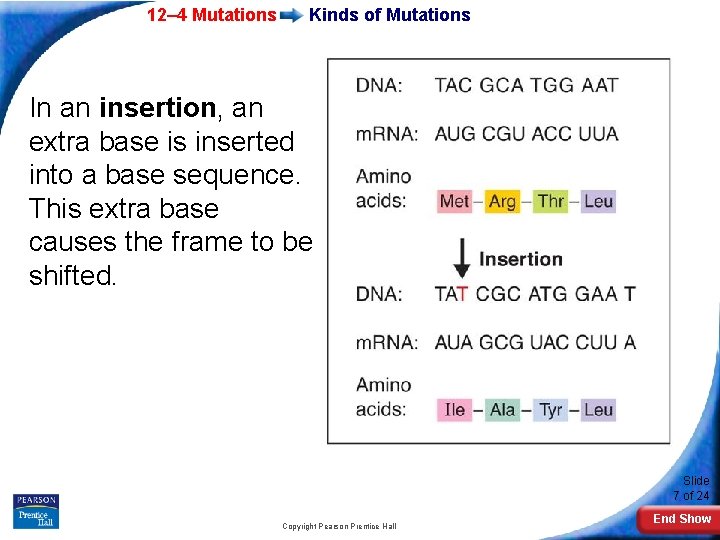 12–4 Mutations Kinds of Mutations

In an **insertion**, an extra base is inserted into a base sequence. This extra base causes the frame to be shifted.

DNA: TAC GCA TGG AAT

mRNA: AUG CGU ACC UUA

Amino acids: Met – Arg – Thr – Leu

Insertion

DNA: TAT CGC ATG GAA T

mRNA: AUA GCG UAC CUU A

Amino acids: Ile – Ala – Tyr – Leu

PEARSON Prentice Hall

Copyright Pearson Prentice Hall

Slide 7 of 24

End Show